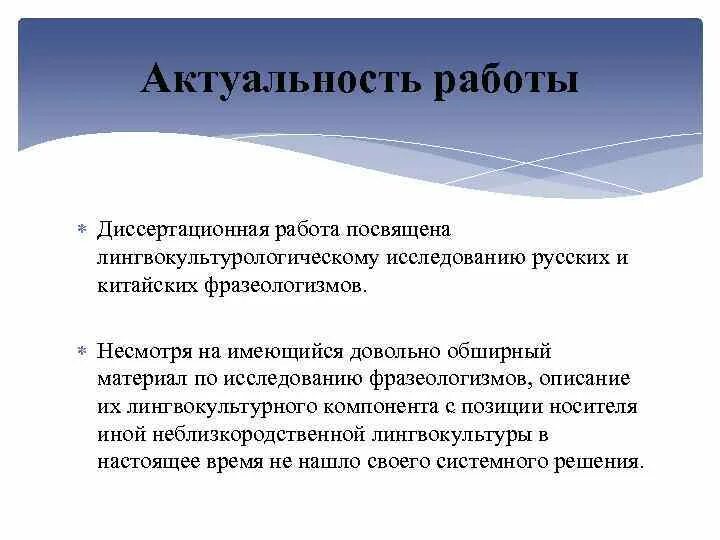 Актуальность работы

* Диссертационная работа посвящена лингвокультурологическому исследованию русских и китайских фразеологизмов.

* Несмотря на имеющийся довольно обширный материал по исследованию фразеологизмов, описание их лингвокультурного компонента с позиции носителя иной неблизкородственной лингвокультуры в настоящее время не нашло своего системного решения.